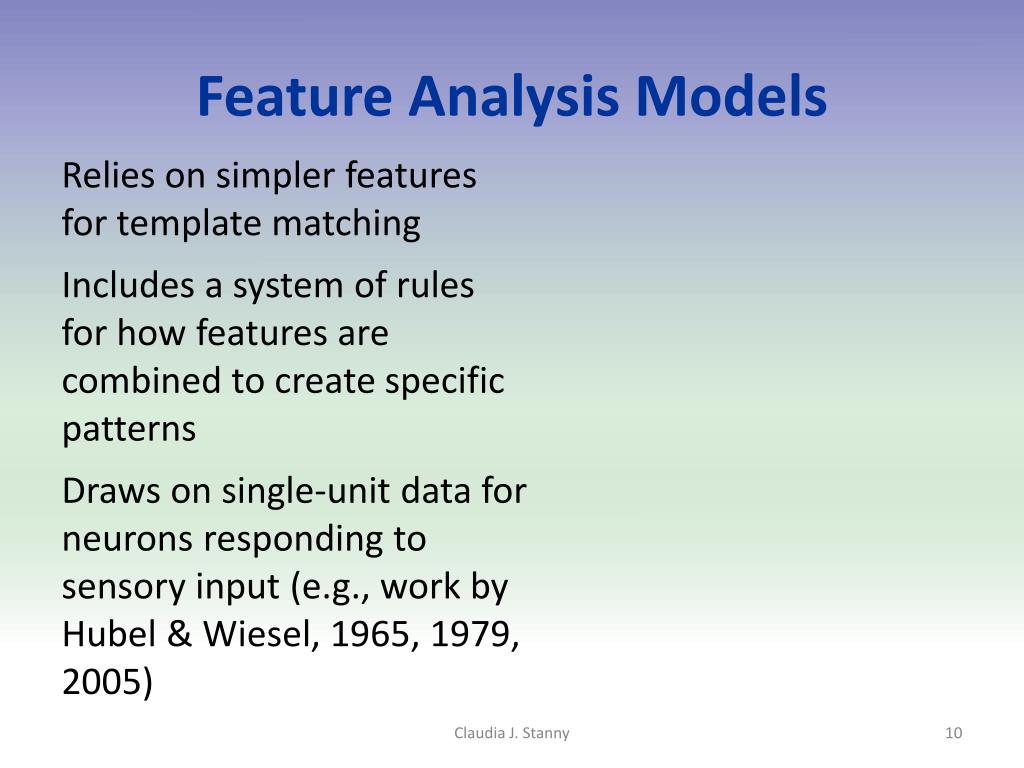 Feature Analysis Models

Relies on simpler features for template matching

Includes a system of rules for how features are combined to create specific patterns

Draws on single-unit data for neurons responding to sensory input (e.g., work by Hubel & Wiesel, 1965, 1979, 2005)

Claudia J. Stanny

10